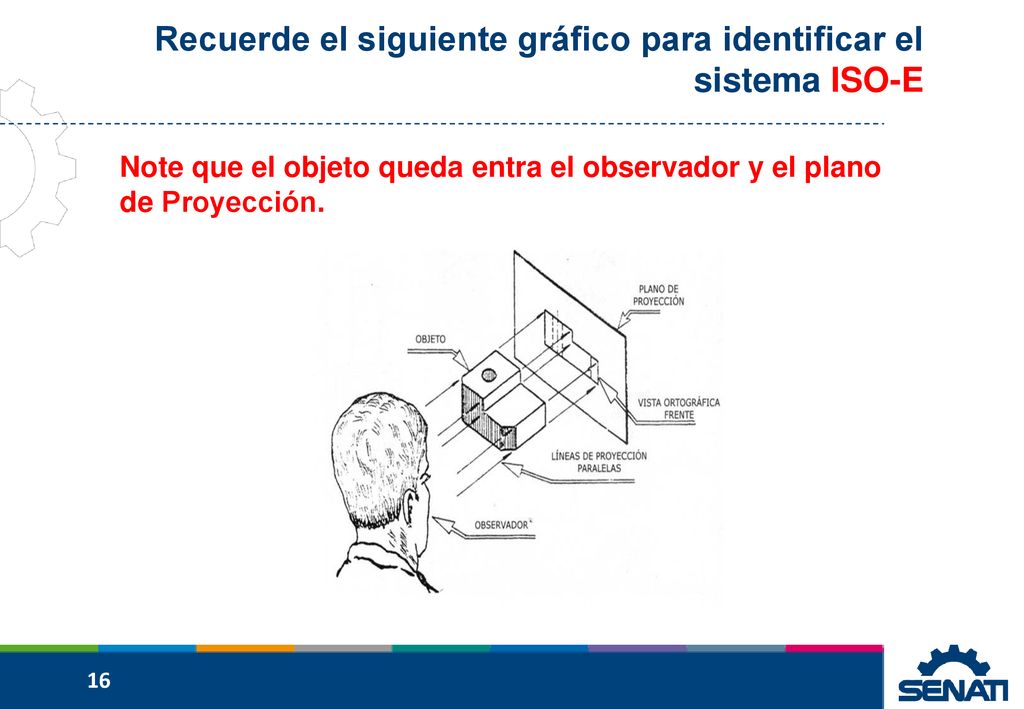 Recuerde el siguiente gráfico para identificar el sistema ISO-E

Note que el objeto queda entra el observador y el plano de Proyección.

PLANO DE PROYECCIÓN

OBJETO

VISTA ORTOGRÁFICA FRENTE

LÍNEAS DE PROYECCIÓN PARALELAS

OBSERVADOR

16

SENATI